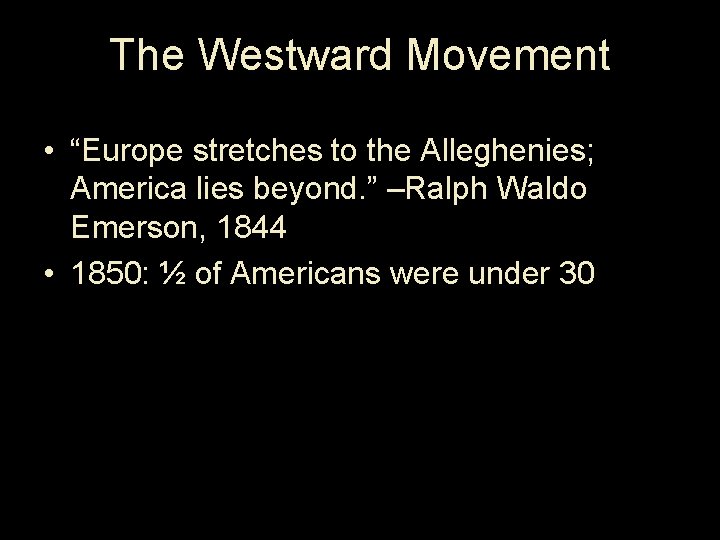 The Westward Movement

• “Europe stretches to the Alleghenies; America lies beyond.” –Ralph Waldo Emerson, 1844
• 1850: ½ of Americans were under 30